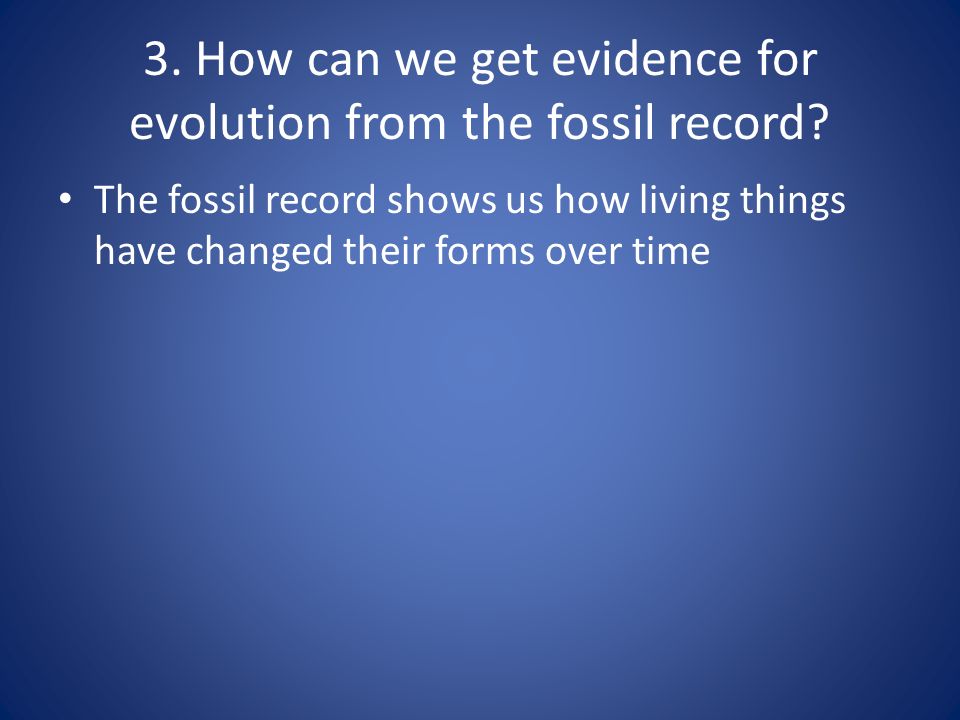 3. How can we get evidence for evolution from the fossil record?

• The fossil record shows us how living things have changed their forms over time